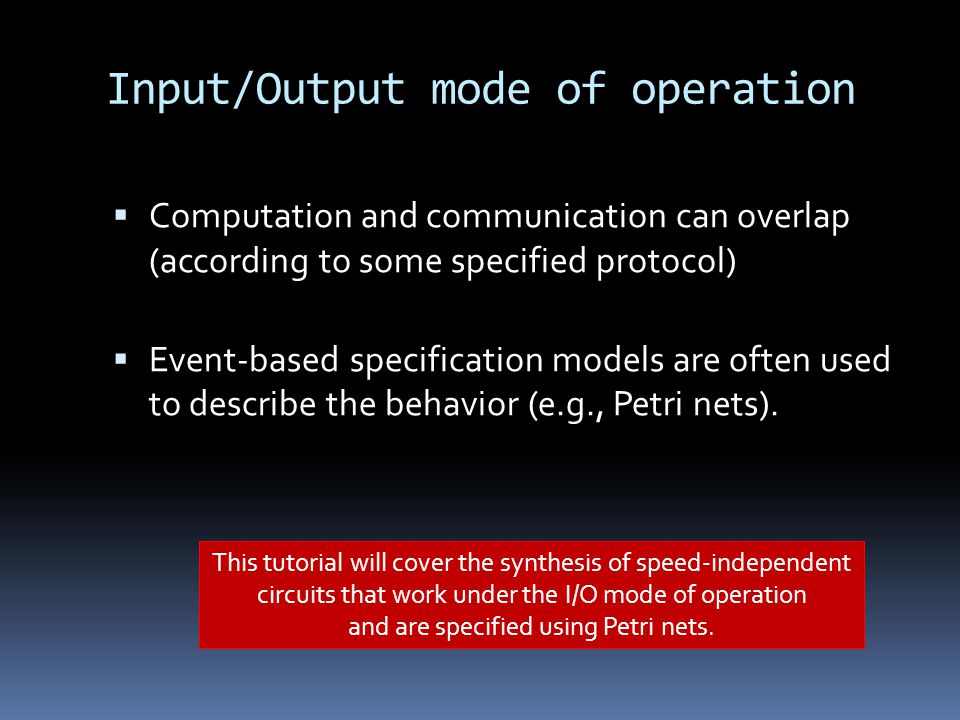 Input/Output mode of operation

▪ Computation and communication can overlap (according to some specified protocol)

▪ Event-based specification models are often used to describe the behavior (e.g., Petri nets).

This tutorial will cover the synthesis of speed-independent circuits that work under the I/O mode of operation and are specified using Petri nets.